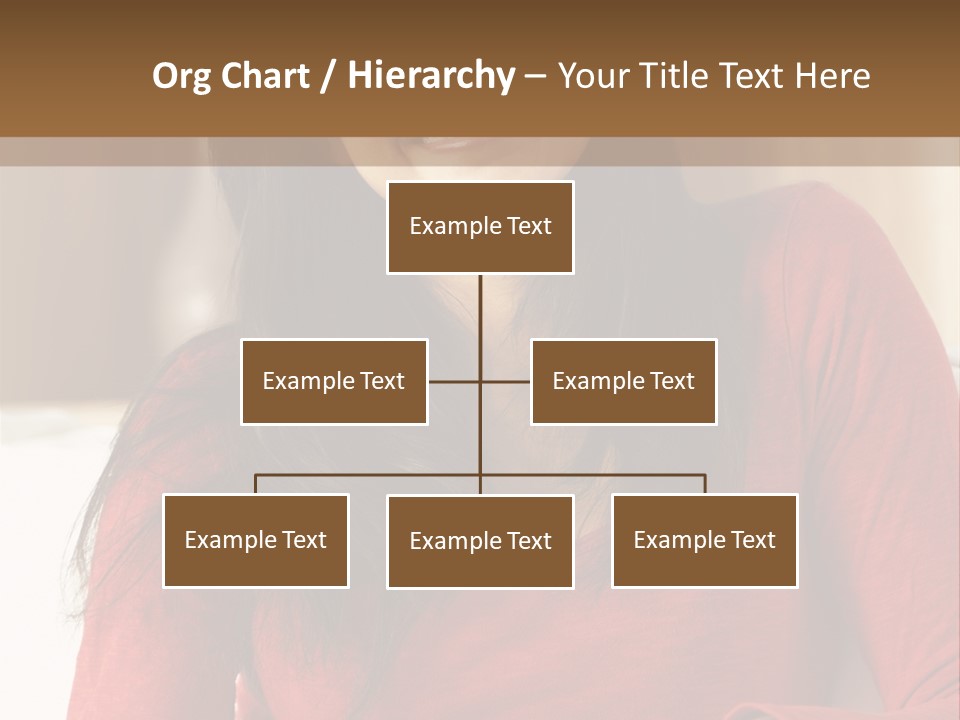 Org Chart / Hierarchy – Your Title Text Here

Example Text

Example Text

Example Text

Example Text

Example Text

Example Text